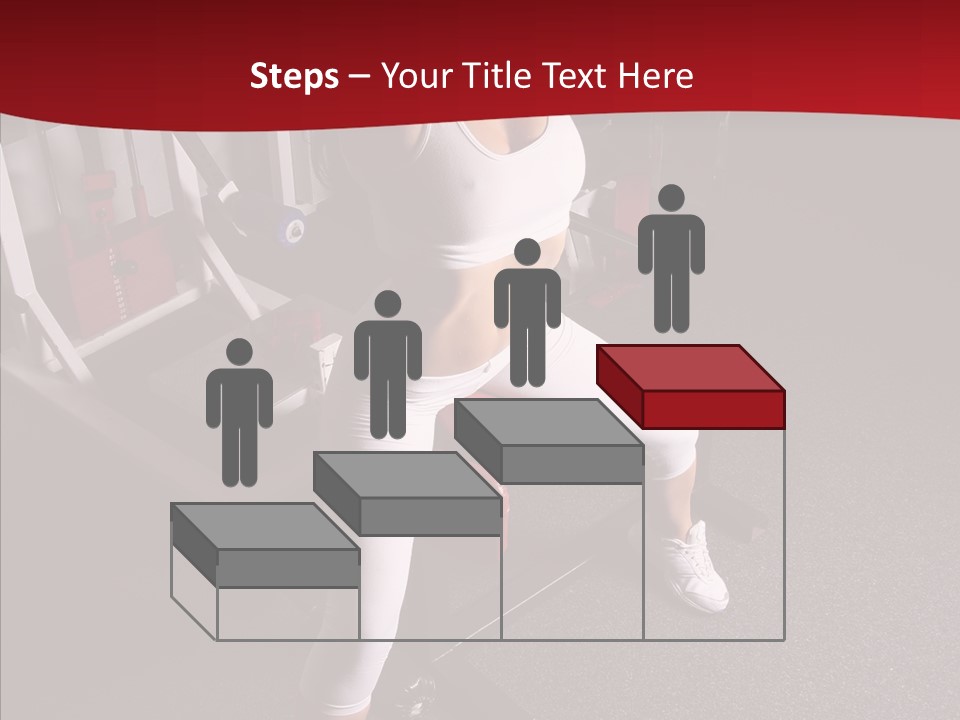 Steps – Your Title Text Here